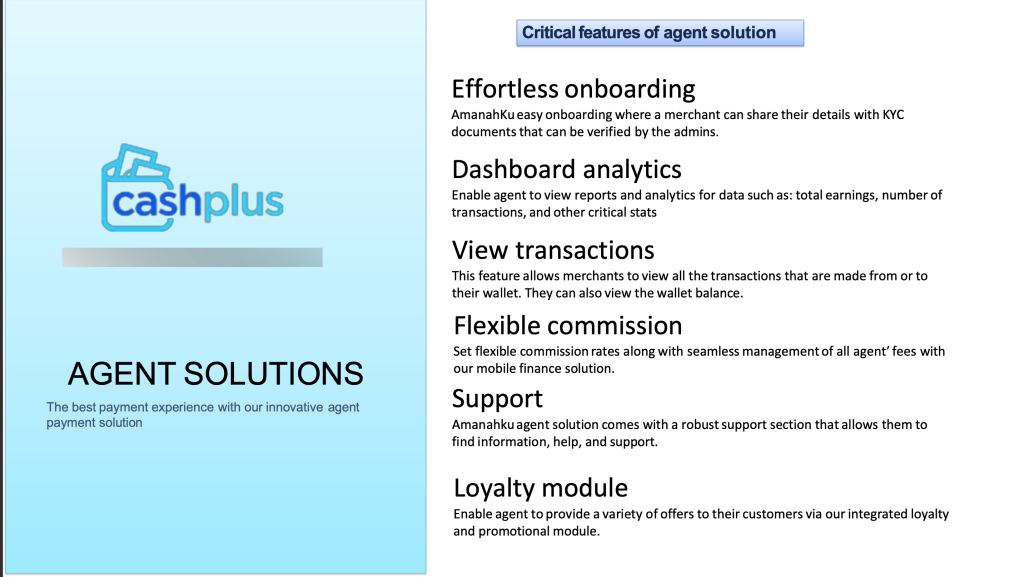 cashplus

AGENT SOLUTIONS

The best payment experience with our innovative agent payment solution

Critical features of agent solution

Effortless onboarding

AmanahKu easy onboarding where a merchant can share their details with KYC documents that can be verified by the admins.

Dashboard analytics

Enable agent to view reports and analytics for data such as: total earnings, number of transactions, and other critical stats

View transactions

This feature allows merchants to view all the transactions that are made from or to their wallet. They can also view the wallet balance.

Flexible commission

Set flexible commission rates along with seamless management of all agent' fees with our mobile finance solution.

Support

Amanahku agent solution comes with a robust support section that allows them to find information, help, and support.

Loyalty module

Enable agent to provide a variety of offers to their customers via our integrated loyalty and promotional module.